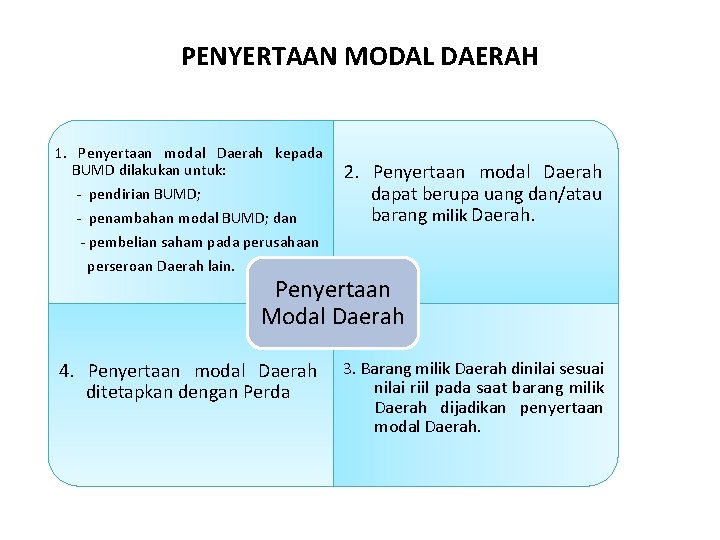 PENYERTAAN MODAL DAERAH

1. Penyertaan modal Daerah kepada BUMD dilakukan untuk:
- pendirian BUMD;
- penambahan modal BUMD; dan
- pembelian saham pada perusahaan perseroan Daerah lain.

2. Penyertaan modal Daerah dapat berupa uang dan/atau barang milik Daerah.

Penyertaan Modal Daerah

4. Penyertaan modal Daerah ditetapkan dengan Perda

3. Barang milik Daerah dinilai sesuai nilai riil pada saat barang milik Daerah dijadikan penyertaan modal Daerah.